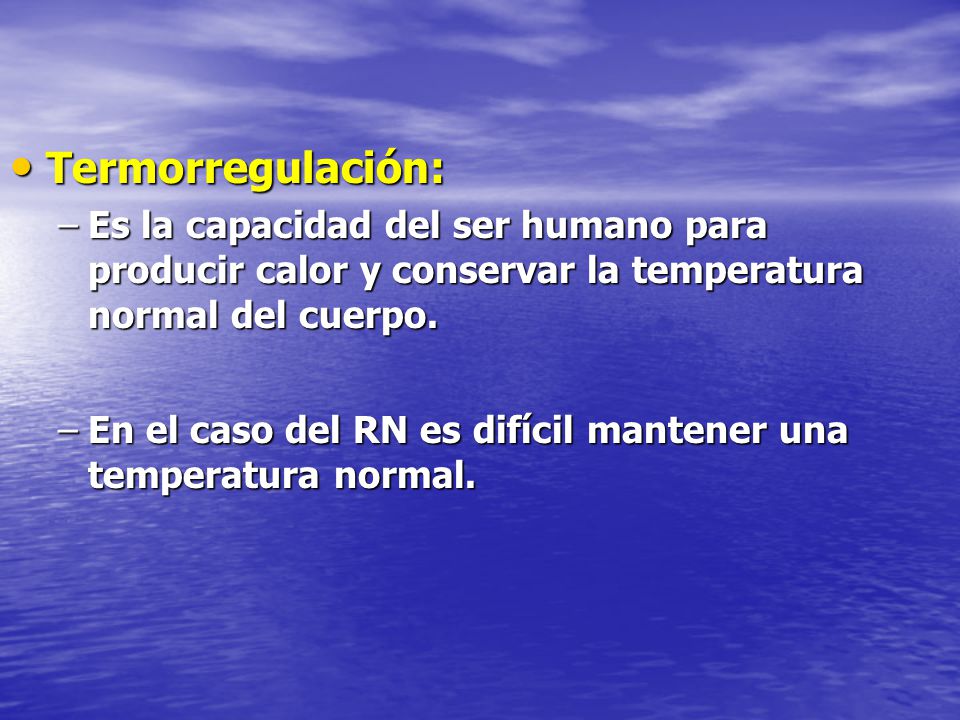 • Termorregulación:

– Es la capacidad del ser humano para producir calor y conservar la temperatura normal del cuerpo.

– En el caso del RN es difícil mantener una temperatura normal.